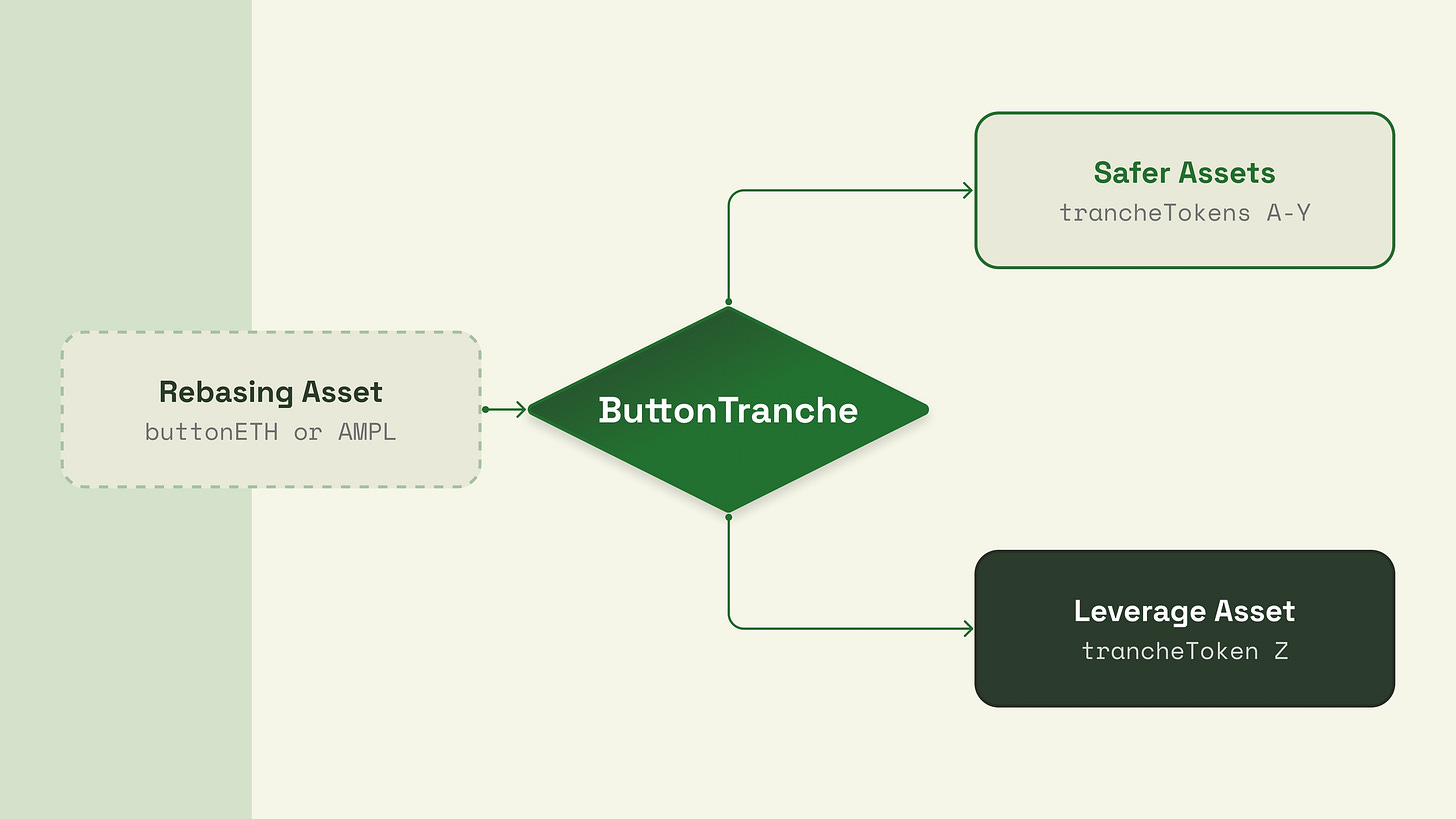 Rebasing Asset
buttonETH or AMPL

ButtonTranche

Safer Assets
trancheTokens A-Y

Leverage Asset
trancheToken Z